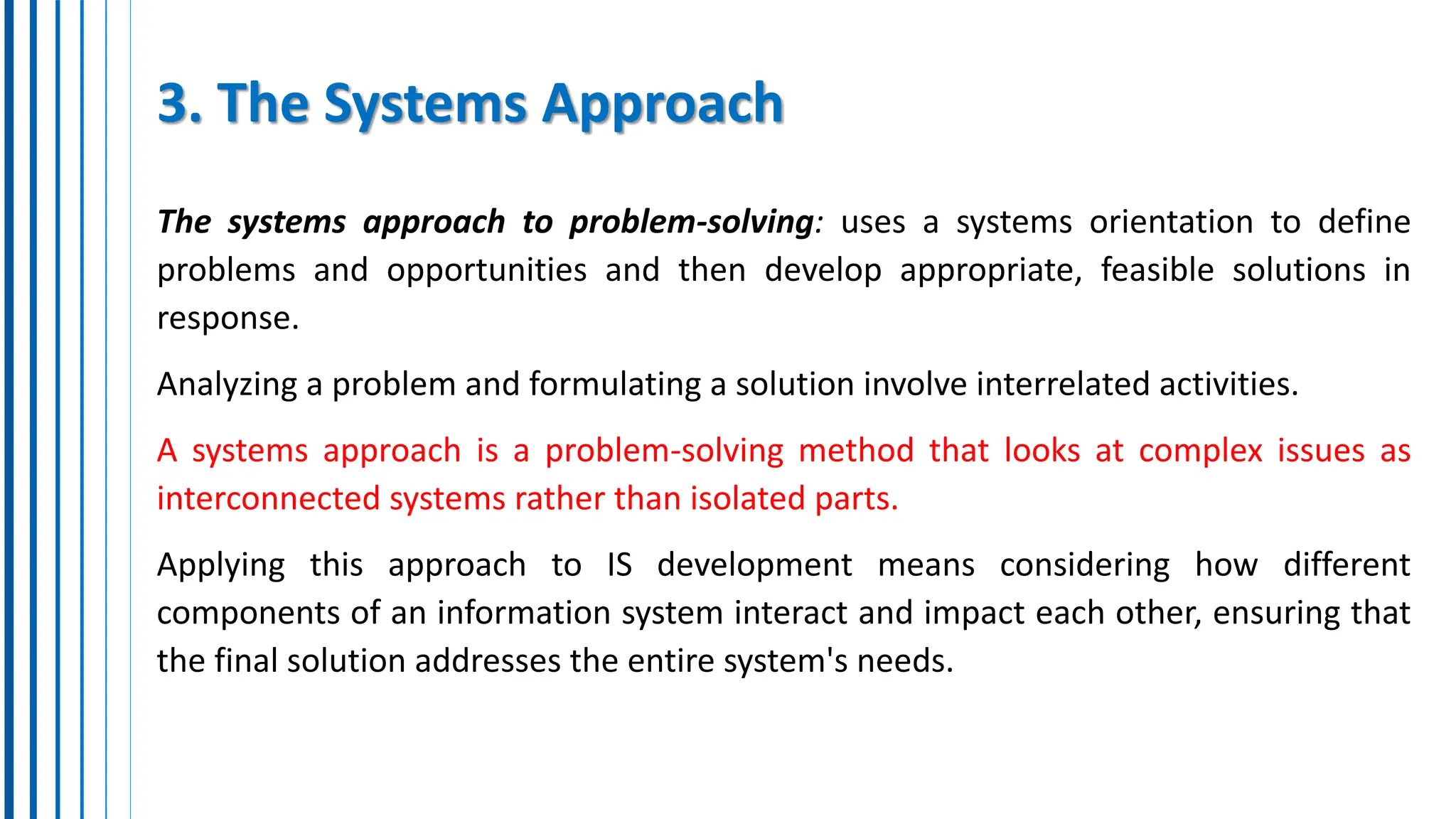 3. The Systems Approach

The systems approach to problem-solving: uses a systems orientation to define problems and opportunities and then develop appropriate, feasible solutions in response.

Analyzing a problem and formulating a solution involve interrelated activities.

A systems approach is a problem-solving method that looks at complex issues as interconnected systems rather than isolated parts.

Applying this approach to IS development means considering how different components of an information system interact and impact each other, ensuring that the final solution addresses the entire system's needs.